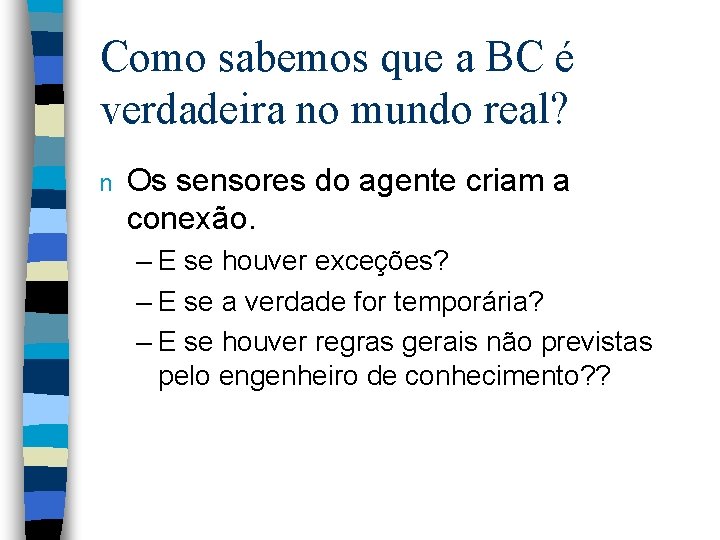 Como sabemos que a BC é verdadeira no mundo real?

n Os sensores do agente criam a conexão.

– E se houver exceções?

– E se a verdade for temporária?

– E se houver regras gerais não previstas pelo engenheiro de conhecimento??